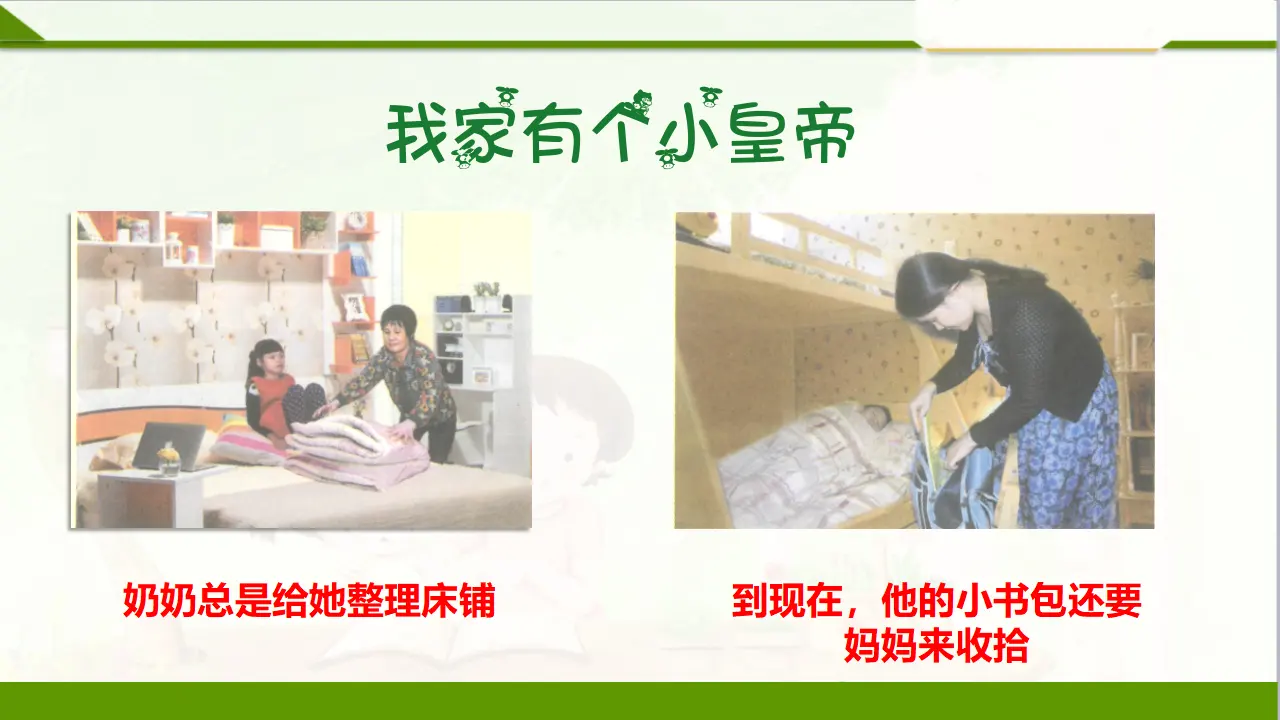 我家有个小皇帝

奶奶总是给她整理床铺

到现在，他的小书包还要妈妈来收拾